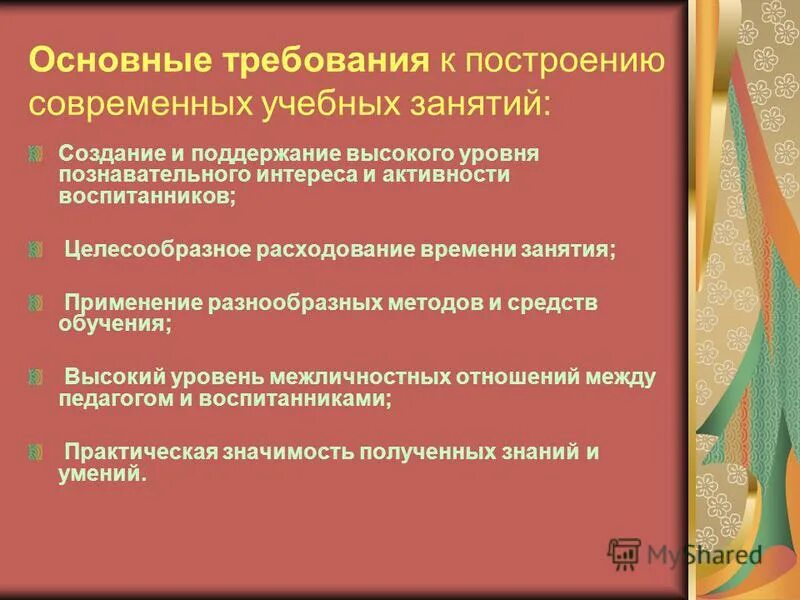 Основные требования к построению современных учебных занятий:

Создание и поддержание высокого уровня познавательного интереса и активности воспитанников;

Целесообразное расходование времени занятия;

Применение разнообразных методов и средств обучения;

Высокий уровень межличностных отношений между педагогом и воспитанниками;

Практическая значимость полученных знаний и умений.

MyShared